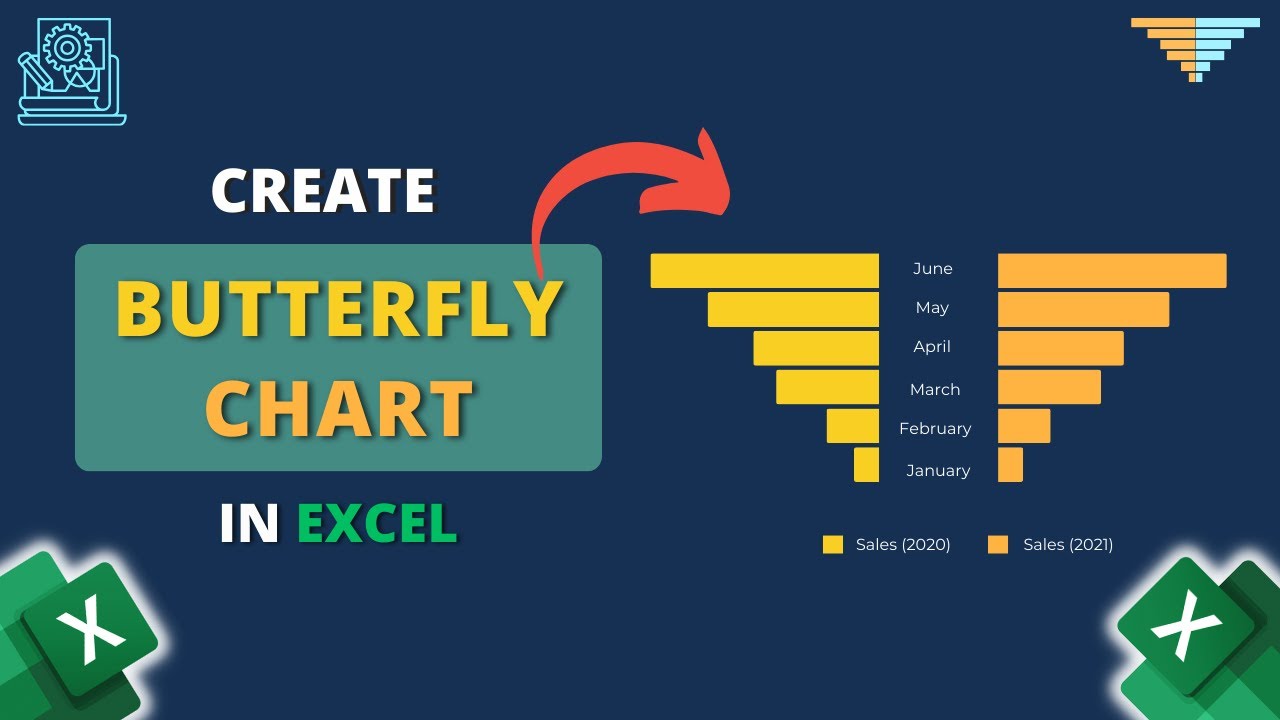 CREATE
BUTTERFLY CHART
IN EXCEL

June
May
April
March
February
January

Sales (2020)
Sales (2021)

X

X